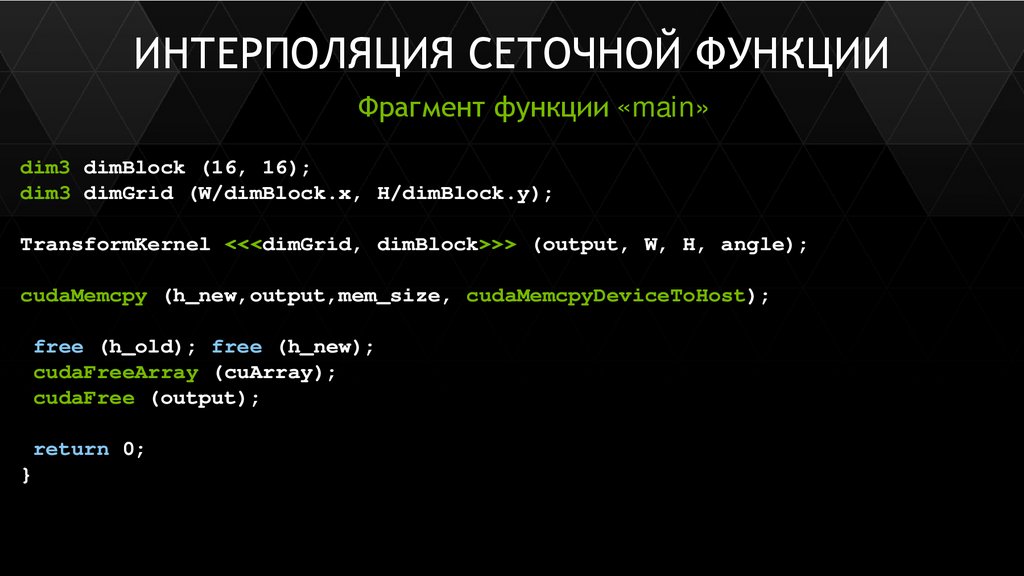 ИНТЕРПОЛЯЦИЯ СЕТОЧНОЙ ФУНКЦИИ

Фрагмент функции «main»

dim3 dimBlock (16, 16);
dim3 dimGrid (W/dimBlock.x, H/dimBlock.y);

TransformKernel <<<dimGrid, dimBlock>>> (output, W, H, angle);

cudaMemcpy (h_new,output,mem_size, cudaMemcpyDeviceToHost);

free (h_old); free (h_new);
cudaFreeArray (cuArray);
cudaFree (output);

return 0;
}